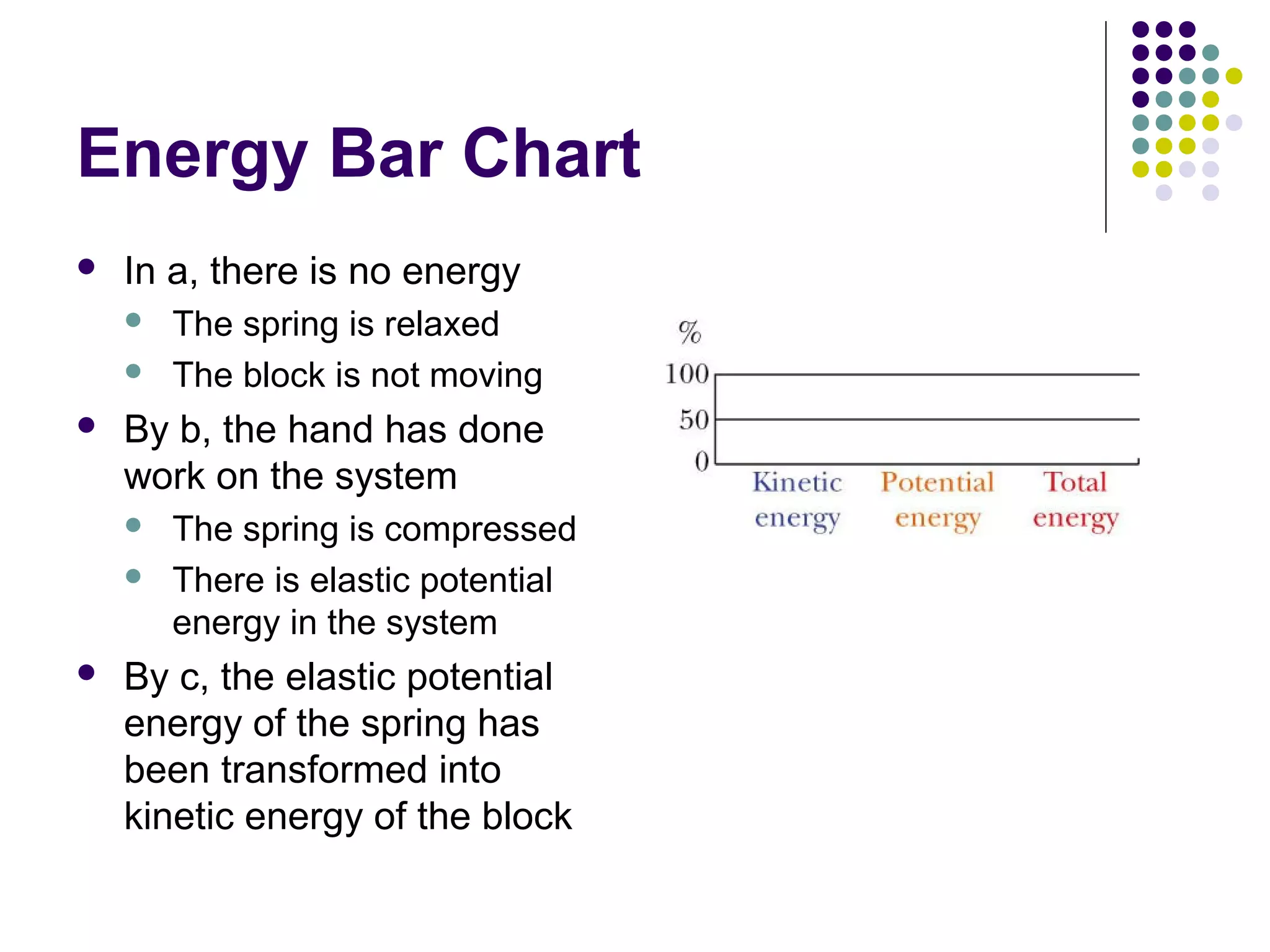 Energy Bar Chart

- In a, there is no energy
  - The spring is relaxed
  - The block is not moving
- By b, the hand has done work on the system
  - The spring is compressed
  - There is elastic potential energy in the system
- By c, the elastic potential energy of the spring has been transformed into kinetic energy of the block

%
100
50
0
Kinetic energy
Potential energy
Total energy